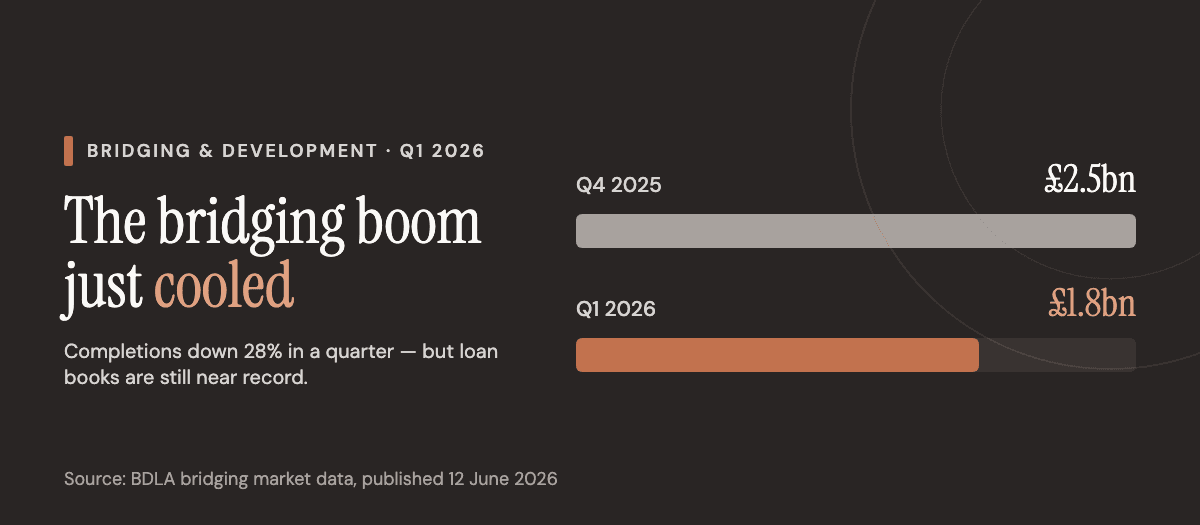 BRIDGING & DEVELOPMENT · Q1 2026

The bridging boom just cooled

Completions down 28% in a quarter — but loan books are still near record.

Q4 2025
£2.5bn

Q1 2026
£1.8bn

Source: BDLA bridging market data, published 12 June 2026